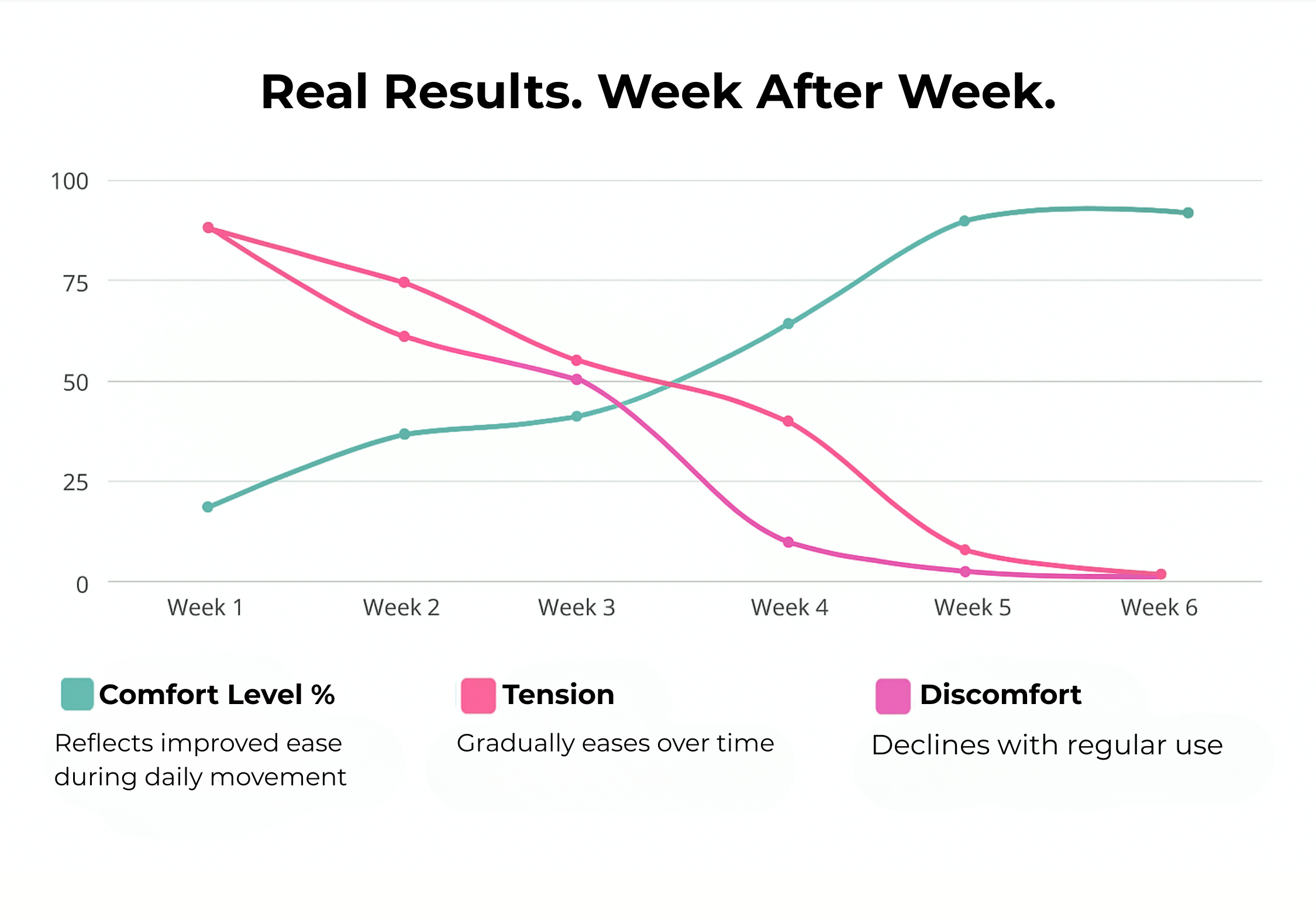 Real Results. Week After Week.

100
75
50
25
0

Week 1
Week 2
Week 3
Week 4
Week 5
Week 6

Comfort Level %
Reflects improved ease during daily movement

Tension
Gradually eases over time

Discomfort
Declines with regular use